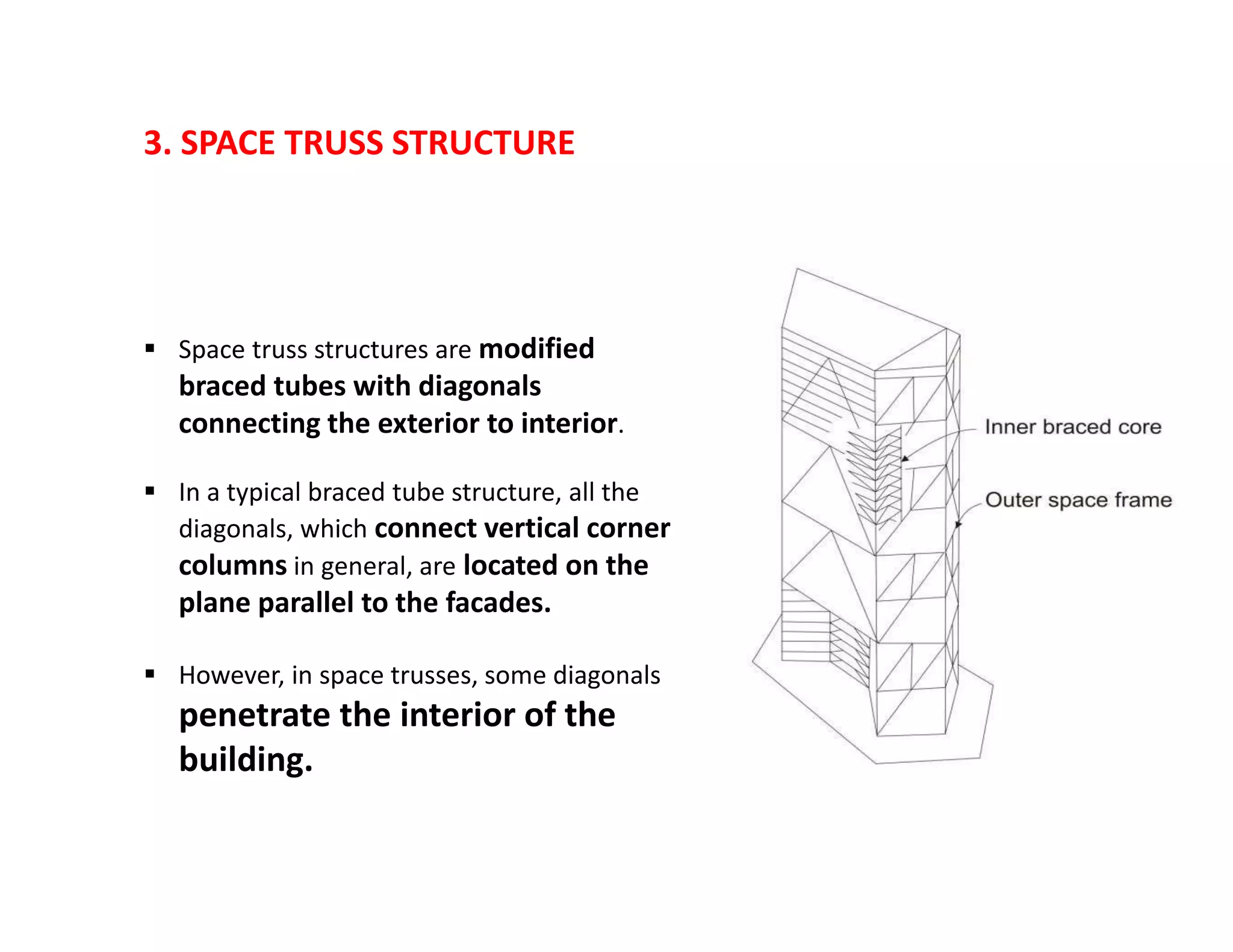 3. SPACE TRUSS STRUCTURE

▪ Space truss structures are modified braced tubes with diagonals connecting the exterior to interior.

▪ In a typical braced tube structure, all the diagonals, which connect vertical corner columns in general, are located on the plane parallel to the facades.

▪ However, in space trusses, some diagonals penetrate the interior of the building.

Inner braced core

Outer space frame